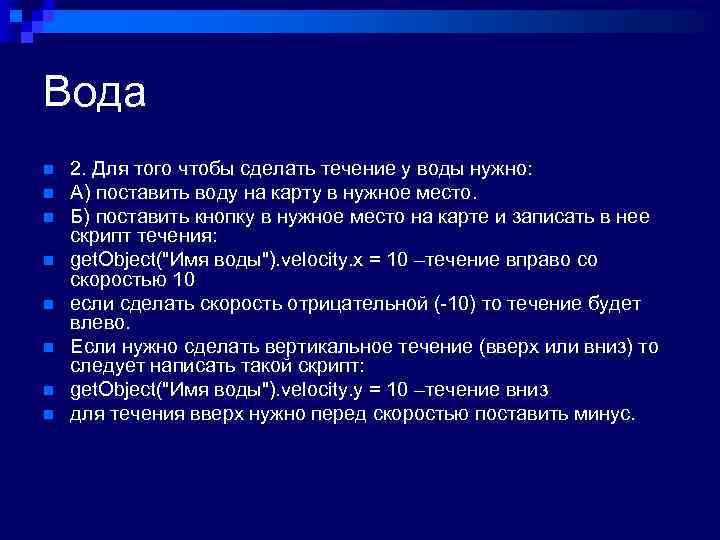 Вода

2. Для того чтобы сделать течение у воды нужно:

А) поставить воду на карту в нужное место.

Б) поставить кнопку в нужное место на карте и записать в нее скрипт течения:

getObject("Имя воды").velocity.x = 10 –течение вправо со скоростью 10

если сделать скорость отрицательной (-10) то течение будет влево.

Если нужно сделать вертикальное течение (вверх или вниз) то следует написать такой скрипт:

getObject("Имя воды").velocity.y = 10 –течение вниз

для течения вверх нужно перед скоростью поставить минус.